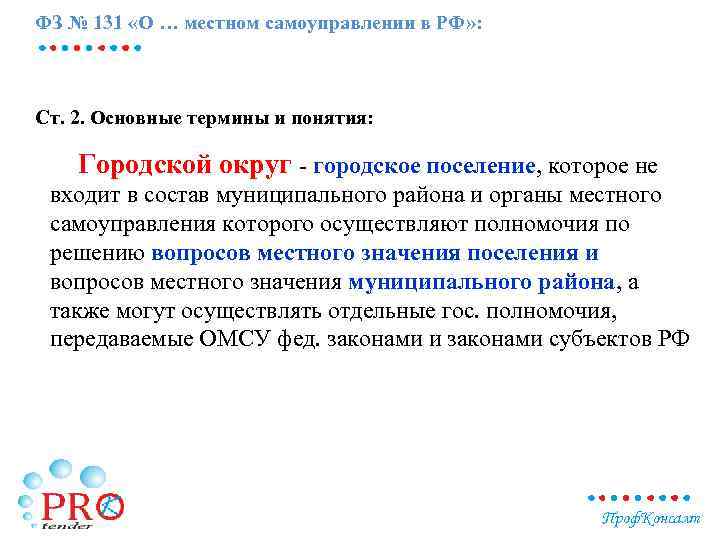 ФЗ № 131 «О … местном самоуправлении в РФ»:

Ст. 2. Основные термины и понятия:

Городской округ - городское поселение, которое не входит в состав муниципального района и органы местного самоуправления которого осуществляют полномочия по решению вопросов местного значения поселения и вопросов местного значения муниципального района, а также могут осуществлять отдельные гос. полномочия, передаваемые ОМСУ фед. законами и законами субъектов РФ

PRO tender

ПрофКонсалт